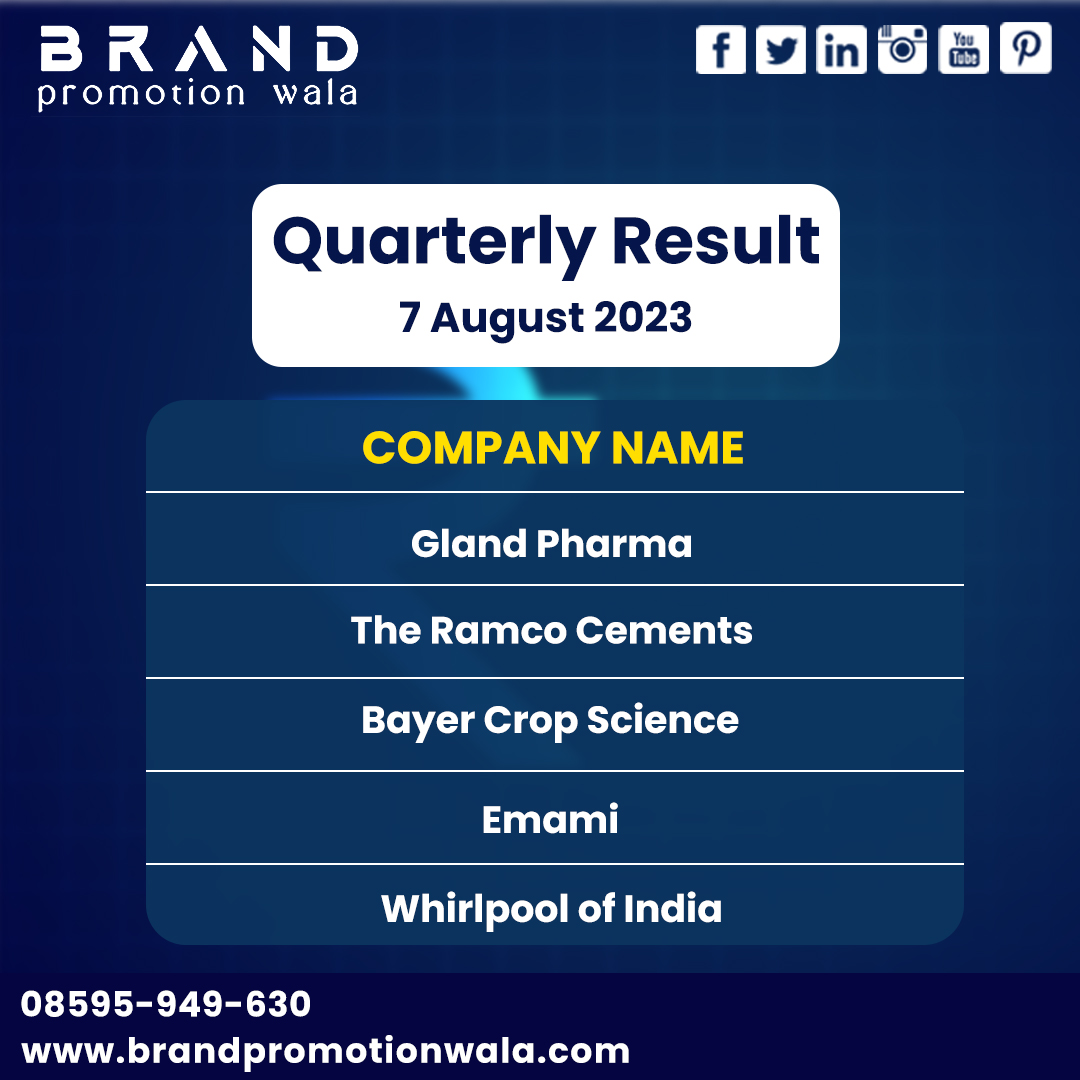 BRAND
promotion wala

f in You Tube

Quarterly Result
7 August 2023

| COMPANY NAME |
|---|
| Gland Pharma |
| The Ramco Cements |
| Bayer Crop Science |
| Emami |
| Whirlpool of India |

08595-949-630
www.brandpromotionwala.com